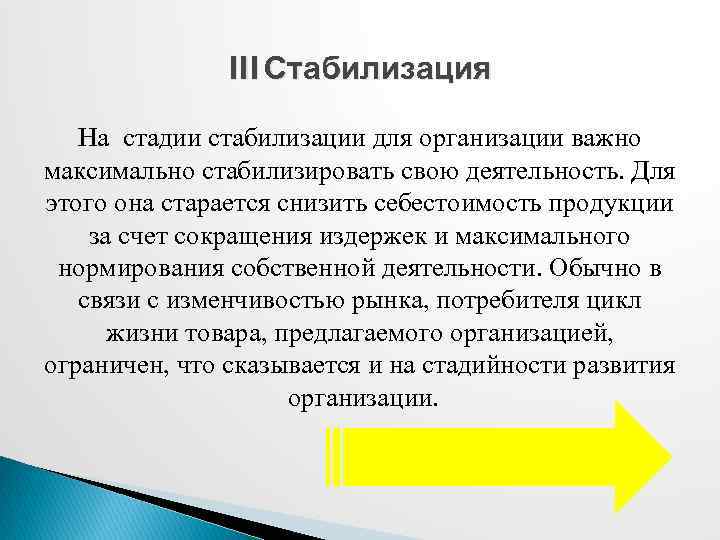 III Стабилизация

На стадии стабилизации для организации важно максимально стабилизировать свою деятельность. Для этого она старается снизить себестоимость продукции за счет сокращения издержек и максимального нормирования собственной деятельности. Обычно в связи с изменчивостью рынка, потребителя цикл жизни товара, предлагаемого организацией, ограничен, что сказывается и на стадийности развития организации.